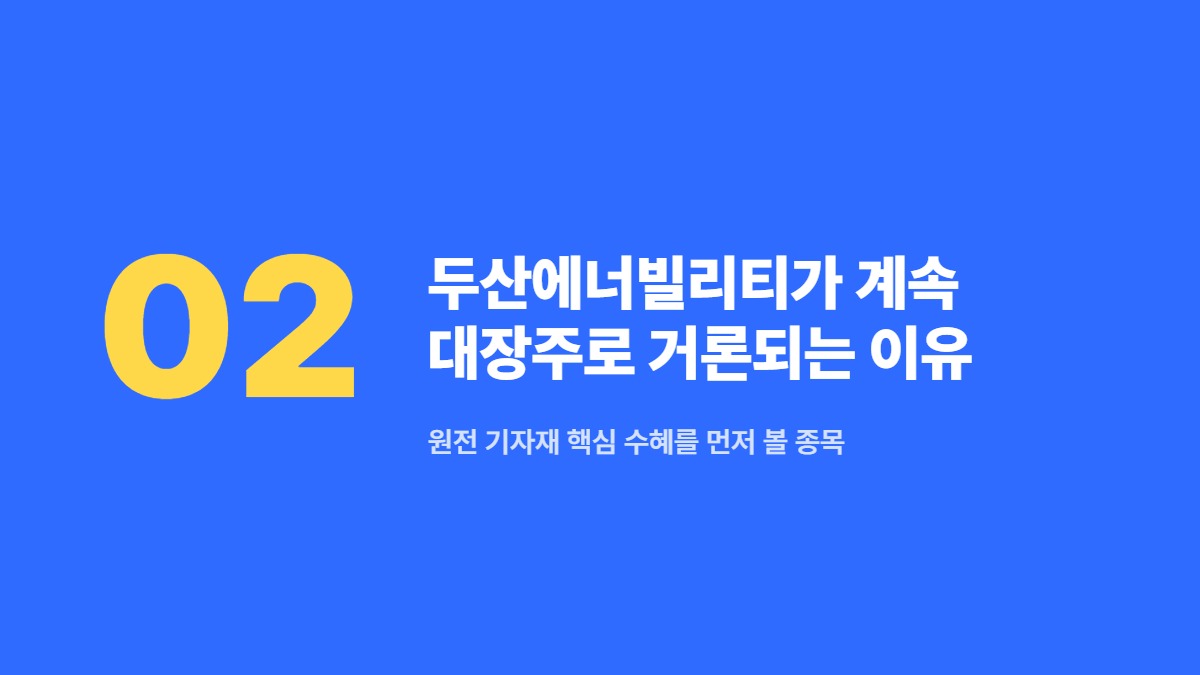 02

두산에너빌리티가 계속 대장주로 거론되는 이유

원전 기자재 핵심 수혜를 먼저 볼 종목